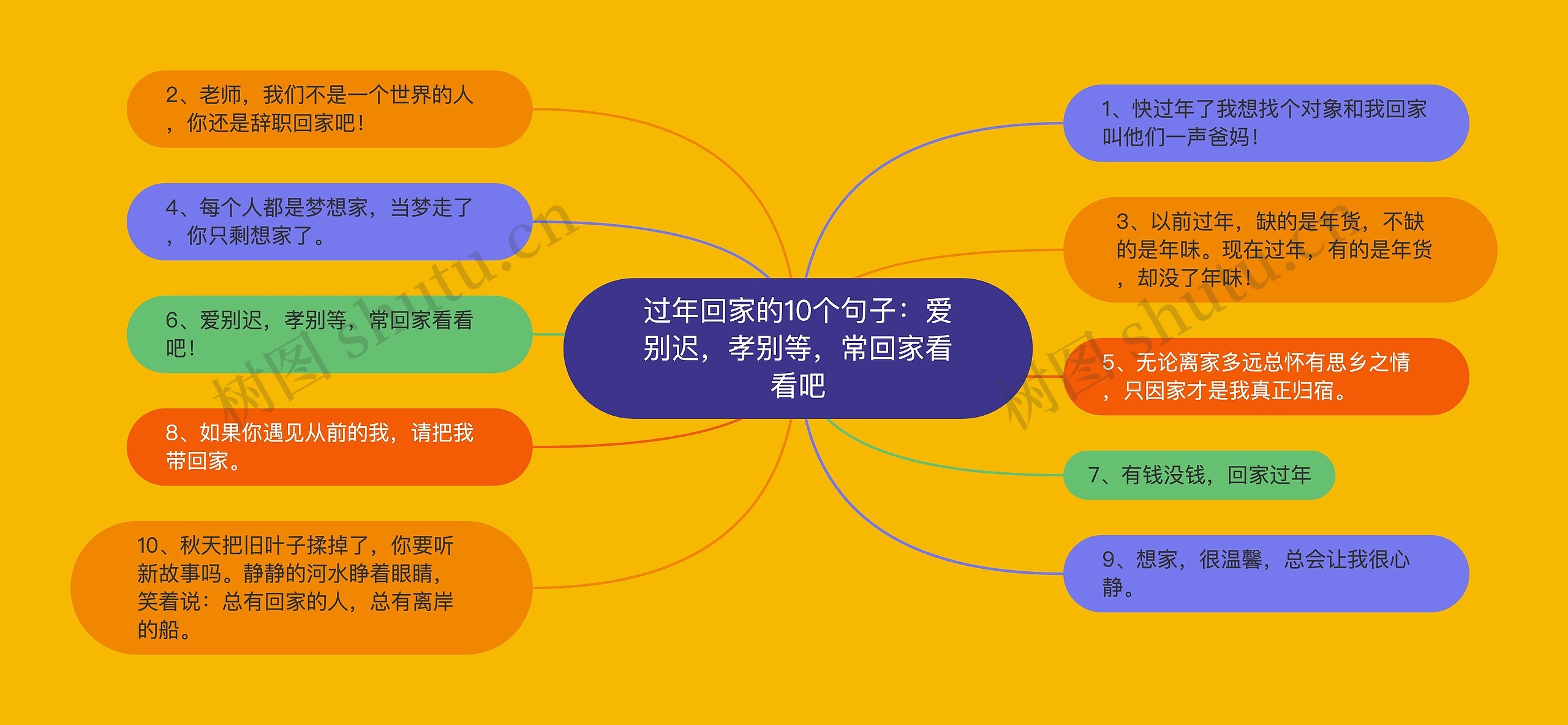 过年回家的10个句子：爱别迟，孝别等，常回家看看吧

2、老师，我们不是一个世界的人，你还是辞职回家吧！

4、每个人都是梦想家，当梦走了，你只剩想家了。

6、爱别迟，孝别等，常回家看看吧！

8、如果你遇见从前的我，请把我带回家。

10、秋天把旧叶子揉掉了，你要听新故事吗。静静的河水睁着眼睛，笑着说：总有回家的人，总有离岸的船。

1、快过年了我想找个对象和我回家叫他们一声爸妈！

3、以前过年，缺的是年货，不缺的是年味。现在过年，有的是年货，却没了年味！

5、无论离家多远总怀有思乡之情，只因家才是我真正归宿。

7、有钱没钱，回家过年

9、想家，很温馨，总会让我很心静。

树图 shutu.cn

树图 shutu.cn